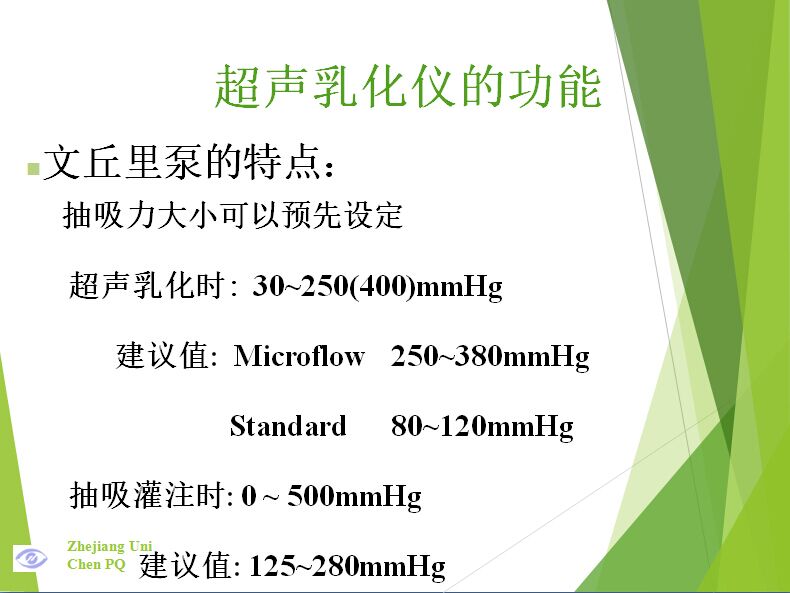 超声乳化仪的功能

文丘里泵的特点：

抽吸力大小可以预先设定

超声乳化时: 30~250(400)mmHg

建议值: Microflow 250~380mmHg

Standard 80~120mmHg

抽吸灌注时: 0 ~ 500mmHg

建议值: 125~280mmHg

Zhejiang Uni
Chen PQ